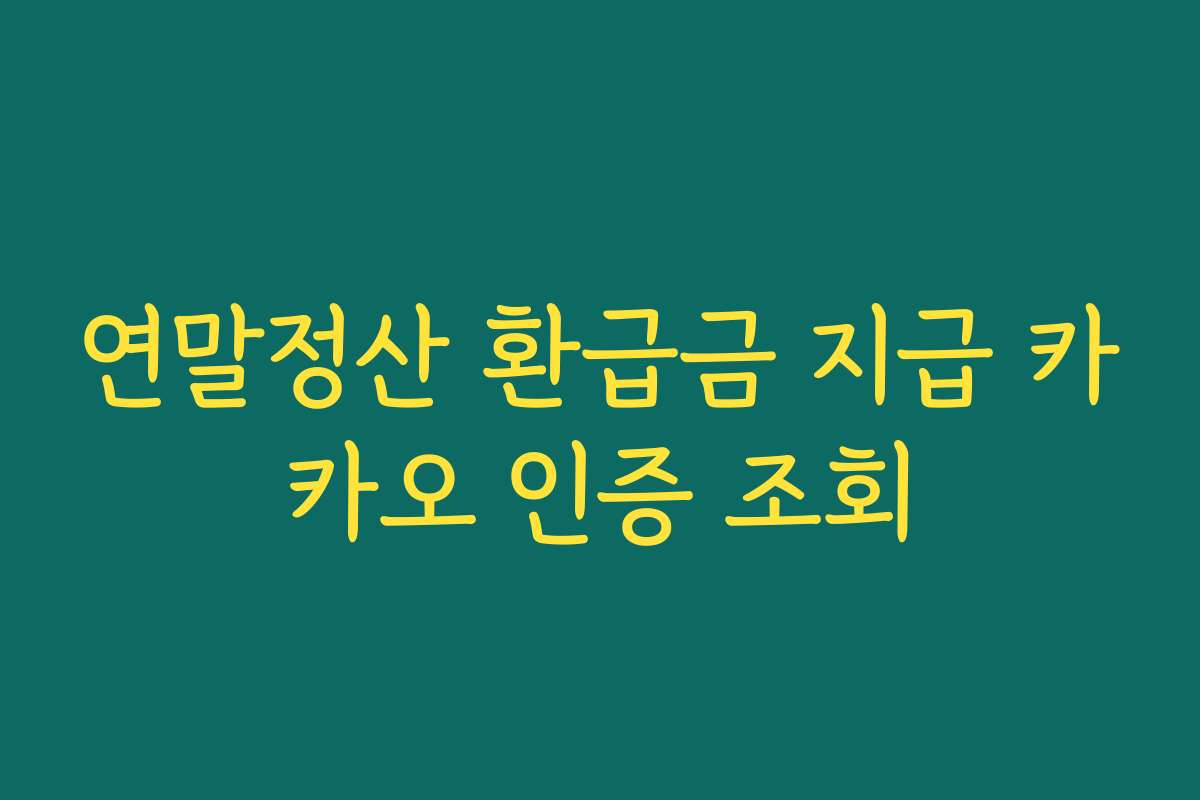 연말정산 환급금 지급 카카오 인증 조회